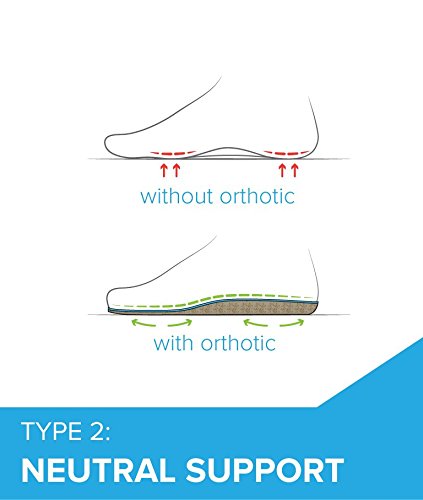 without orthotic

with orthotic

TYPE 2:
NEUTRAL SUPPORT